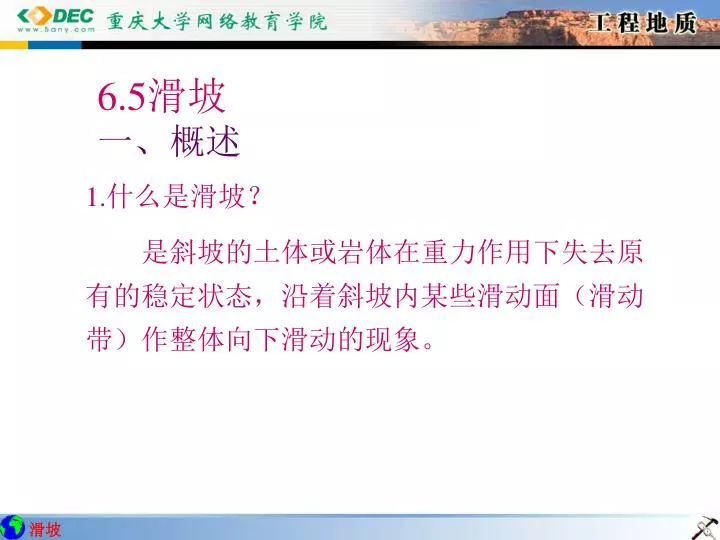 DEC
www.5any.com
重庆大学网络教育学院
工程地质

6.5滑坡
一、概述

1.什么是滑坡？

是斜坡的土体或岩体在重力作用下失去原有的稳定状态，沿着斜坡内某些滑动面（滑动带）作整体向下滑动的现象。

滑坡